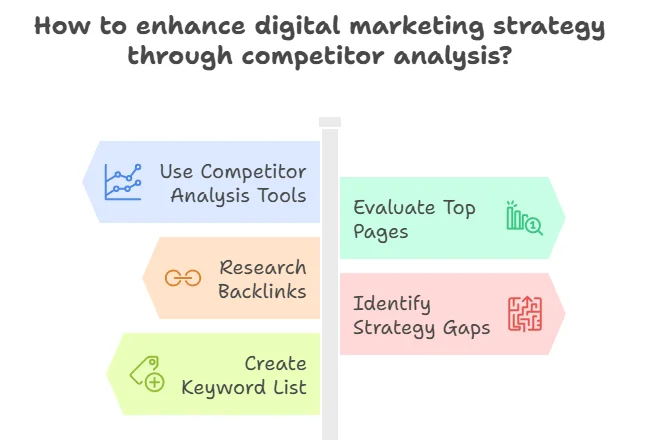 How to enhance digital marketing strategy through competitor analysis?

Use Competitor Analysis Tools

Evaluate Top Pages

Research Backlinks

Identify Strategy Gaps

Create Keyword List